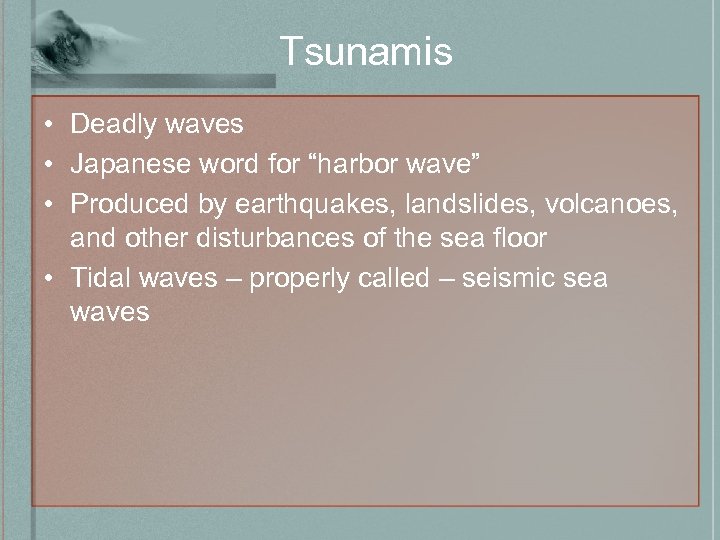 Tsunamis

• Deadly waves
• Japanese word for “harbor wave”
• Produced by earthquakes, landslides, volcanoes, and other disturbances of the sea floor
• Tidal waves – properly called – seismic sea waves